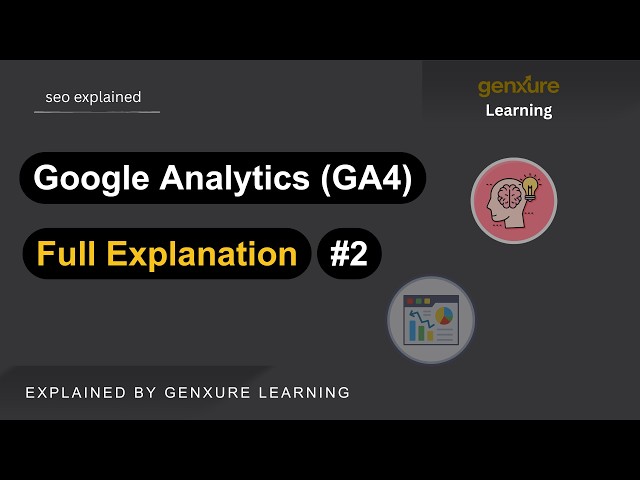 seo explained

genxure
Learning

Google Analytics (GA4)

Full Explanation #2

EXPLAINED BY GENXURE LEARNING